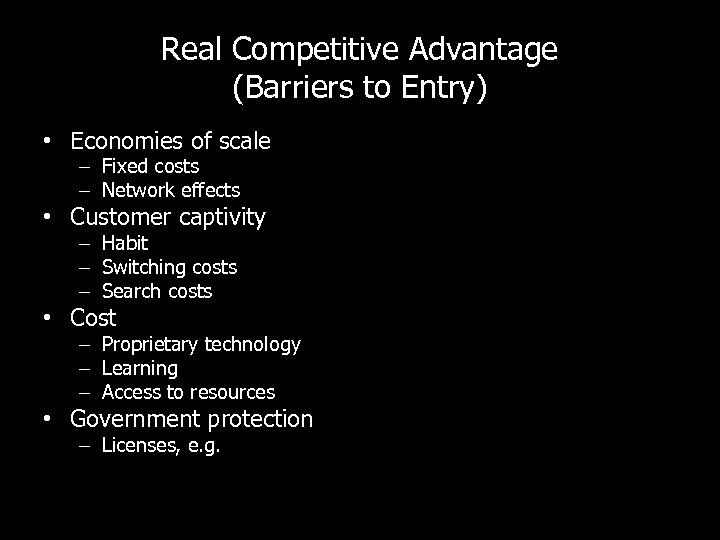 Real Competitive Advantage
(Barriers to Entry)

• Economies of scale
– Fixed costs
– Network effects
• Customer captivity
– Habit
– Switching costs
– Search costs
• Cost
– Proprietary technology
– Learning
– Access to resources
• Government protection
– Licenses, e.g.